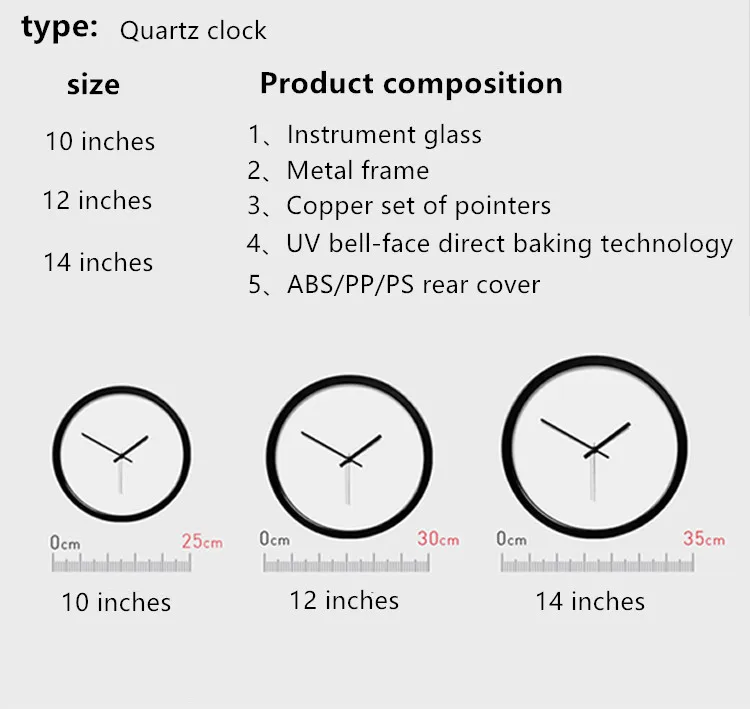 type: Quartz clock

size

10 inches

12 inches

14 inches

Product composition

1、Instrument glass
2、Metal frame
3、Copper set of pointers
4、UV bell-face direct baking technology
5、ABS/PP/PS rear cover

0cm 25cm

10 inches

0cm 30cm

12 inches

0cm 35cm

14 inches